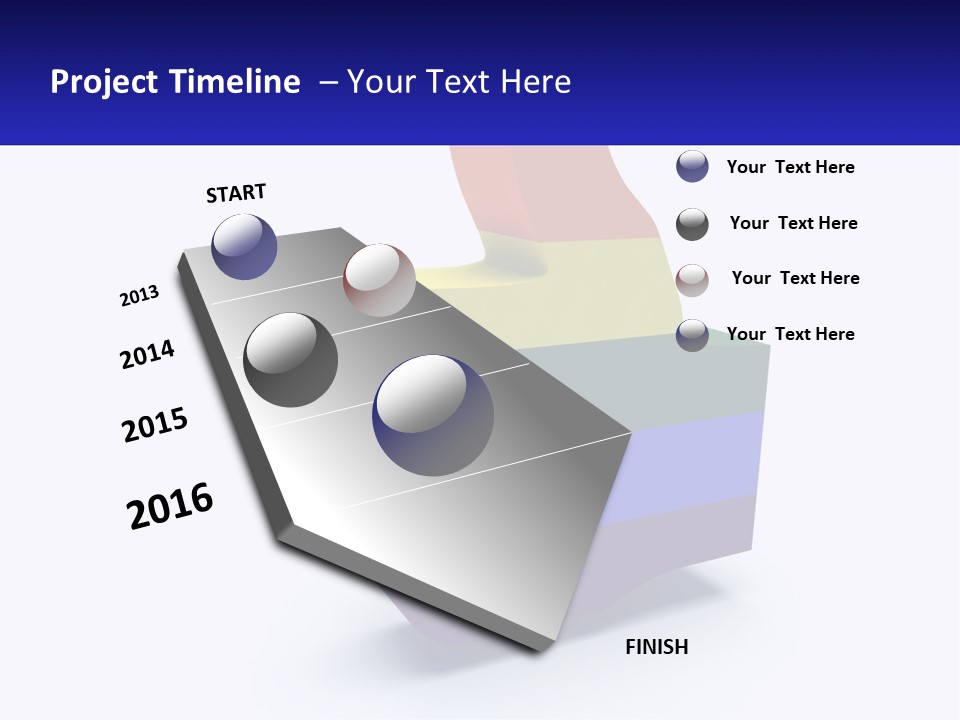 Project Timeline – Your Text Here

START

2013

2014

2015

2016

FINISH

Your Text Here

Your Text Here

Your Text Here

Your Text Here